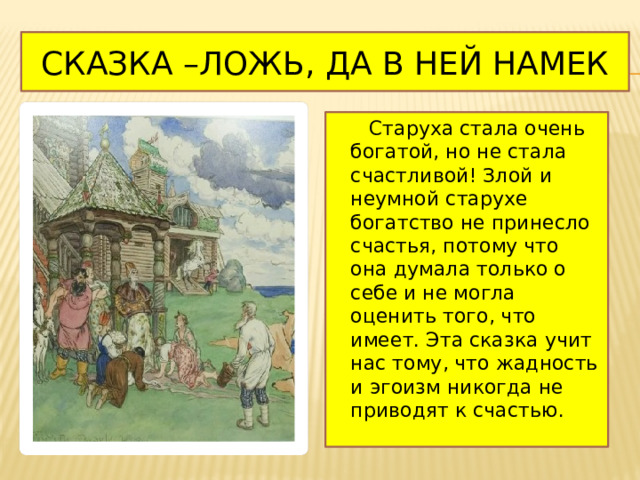 СКАЗКА –ЛОЖЬ, ДА В НЕЙ НАМЕК

Старуха стала очень богатой, но не стала счастливой! Злой и неумной старухе богатство не принесло счастья, потому что она думала только о себе и не могла оценить того, что имеет. Эта сказка учит нас тому, что жадность и эгоизм никогда не приводят к счастью.